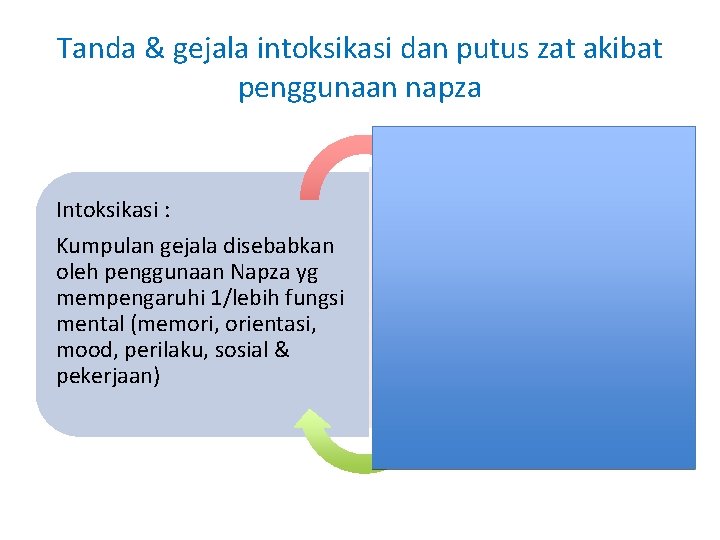 Tanda & gejala intoksikasi dan putus zat akibat penggunaan napza

Intoksikasi :

Kumpulan gejala disebabkan oleh penggunaan Napza yg mempengaruhi 1/lebih fungsi mental (memori, orientasi, mood, perilaku, sosial & pekerjaan)